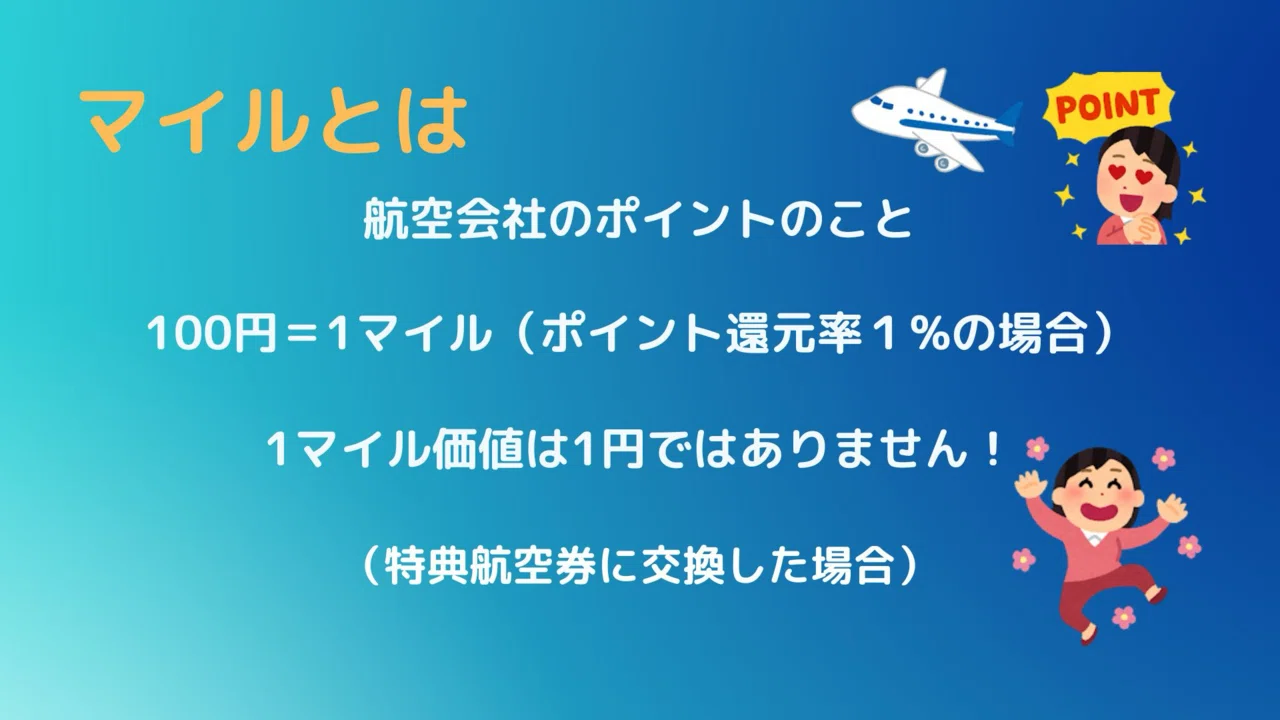 マイルとは

POINT

航空会社のポイントのこと

100円＝1マイル（ポイント還元率１％の場合）

1マイル価値は1円ではありません！

（特典航空券に交換した場合）